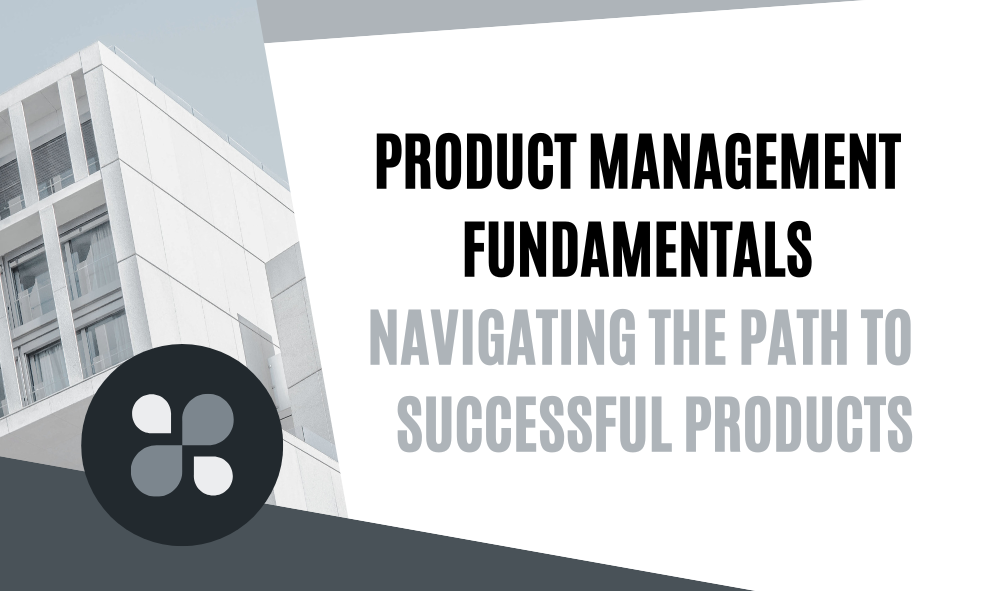 PRODUCT MANAGEMENT FUNDAMENTALS
NAVIGATING THE PATH TO SUCCESSFUL PRODUCTS